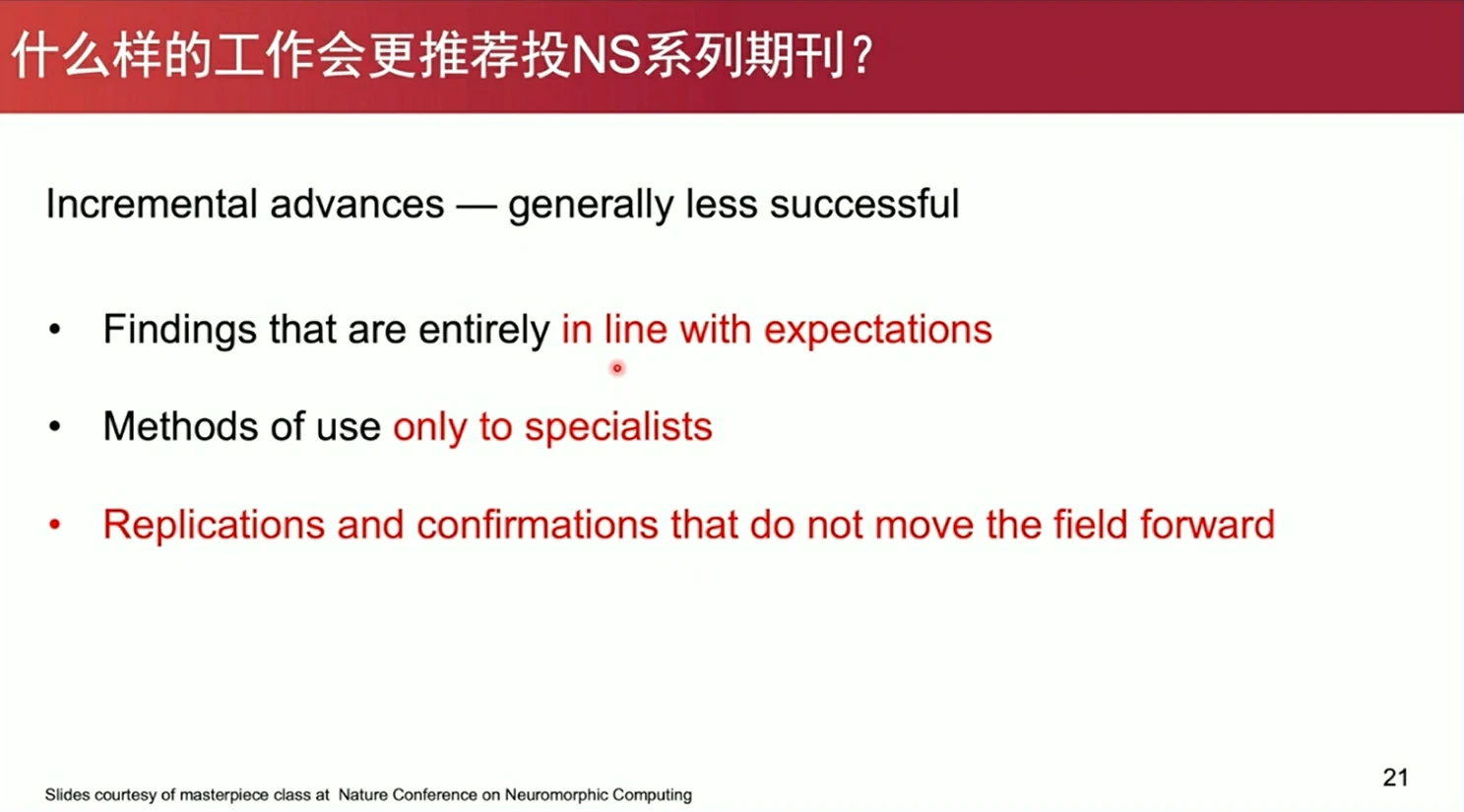 什么样的工作会更推荐投NS系列期刊？

Incremental advances — generally less successful

• Findings that are entirely in line with expectations

• Methods of use only to specialists

• Replications and confirmations that do not move the field forward

Slides courtesy of masterpiece class at Nature Conference on Neuromorphic Computing

21